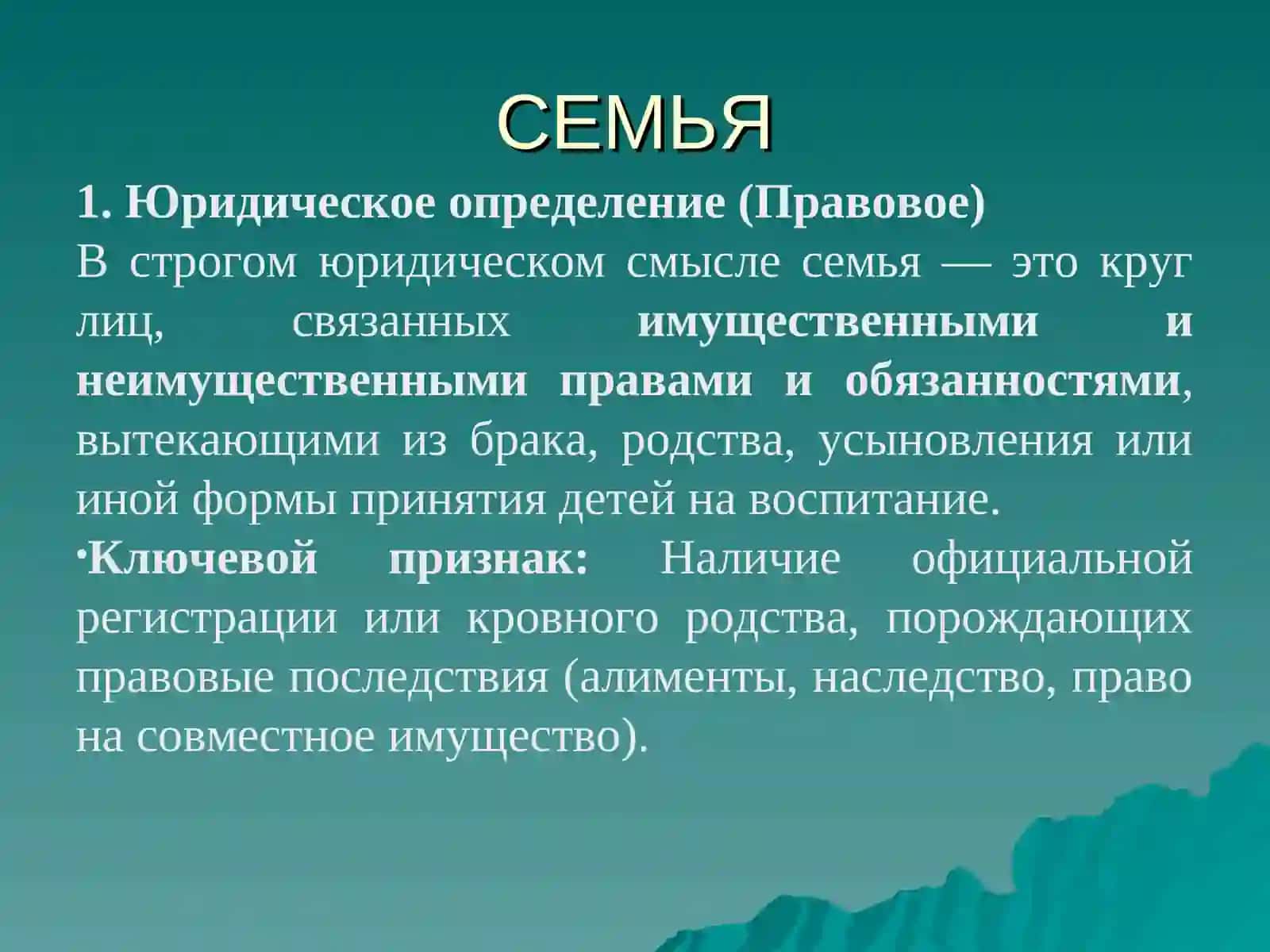 СЕМЬЯ

1. Юридическое определение (Правовое)

В строгом юридическом смысле семья — это круг лиц, связанных имущественными и неимущественными правами и обязанностями, вытекающими из брака, родства, усыновления или иной формы принятия детей на воспитание.

•Ключевой признак: Наличие официальной регистрации или кровного родства, порождающих правовые последствия (алименты, наследство, право на совместное имущество).